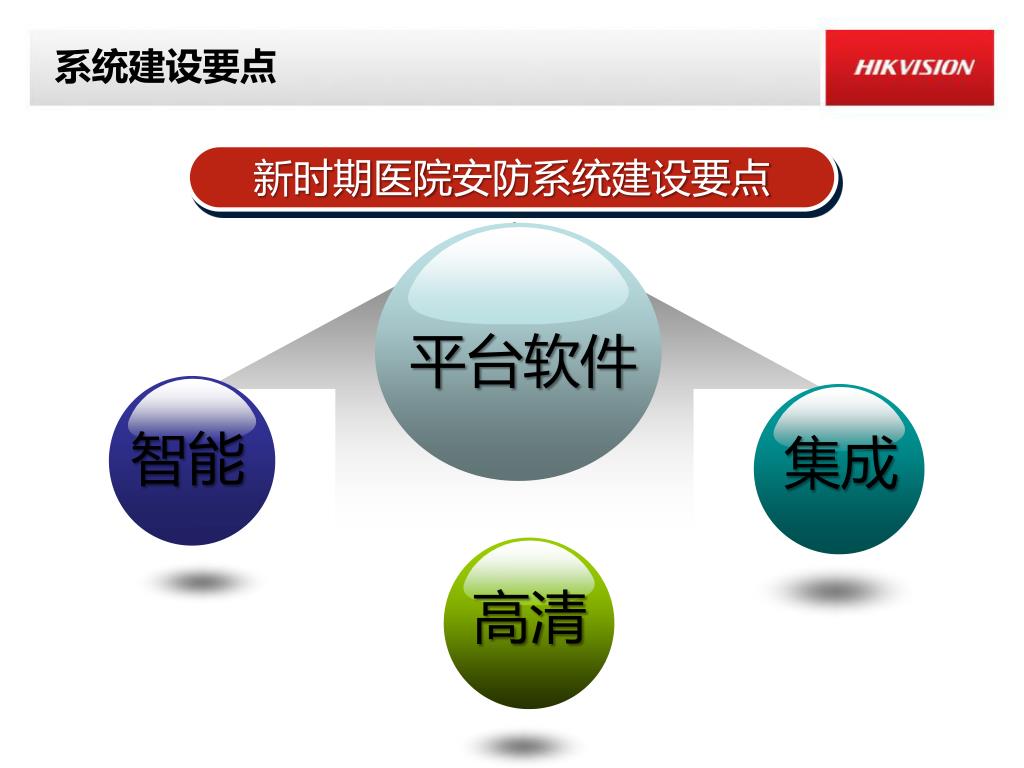 系统建设要点

HIKVISION

新时期医院安防系统建设要点

平台软件

智能

集成

高清